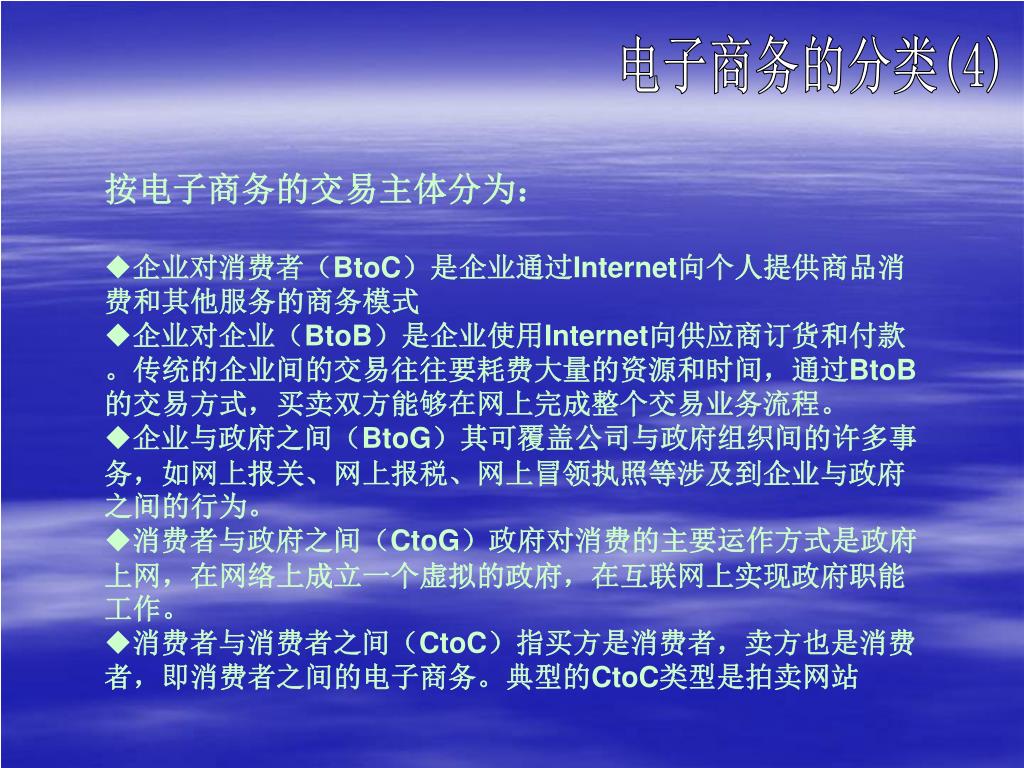 电子商务的分类(4)

按电子商务的交易主体分为：

◆企业对消费者（BtoC）是企业通过Internet向个人提供商品消费和其他服务的商务模式
◆企业对企业（BtoB）是企业使用Internet向供应商订货和付款。传统的企业间的交易往往要耗费大量的资源和时间，通过BtoB的交易方式，买卖双方能够在网上完成整个交易业务流程。
◆企业与政府之间（BtoG）其可覆盖公司与政府组织间的许多事务，如网上报关、网上报税、网上冒领执照等涉及到企业与政府之间的行为。
◆消费者与政府之间（CtoG）政府对消费的主要运作方式是政府上网，在网络上成立一个虚拟的政府，在互联网上实现政府职能工作。
◆消费者与消费者之间（CtoC）指买方是消费者，卖方也是消费者，即消费者之间的电子商务。典型的CtoC类型是拍卖网站